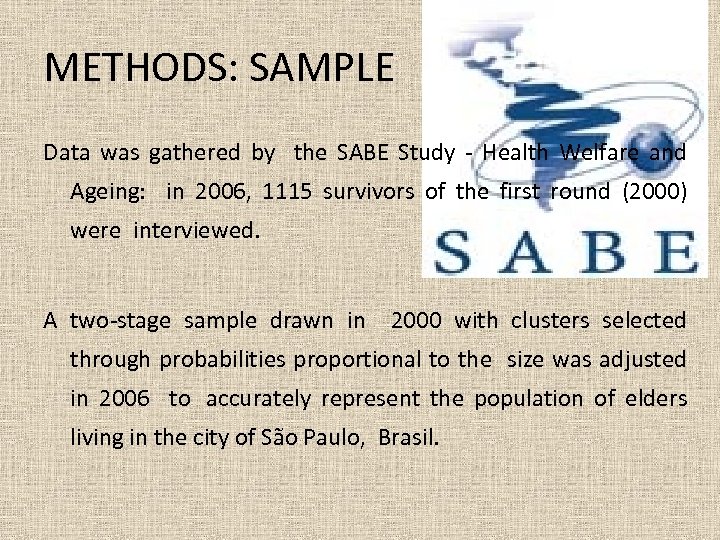 METHODS: SAMPLE

SABE

Data was gathered by the SABE Study - Health Welfare and Ageing: in 2006, 1115 survivors of the first round (2000) were interviewed.

A two-stage sample drawn in 2000 with clusters selected through probabilities proportional to the size was adjusted in 2006 to accurately represent the population of elders living in the city of São Paulo, Brasil.